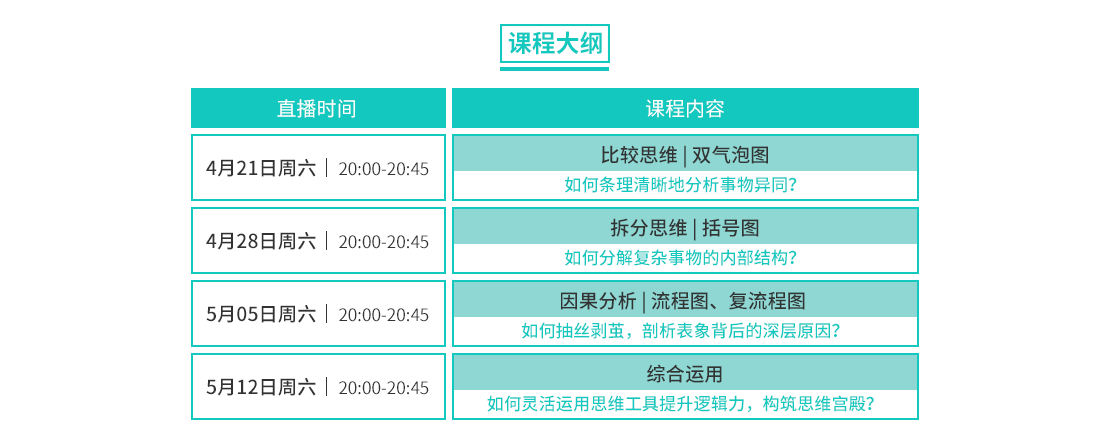 课程大纲

| 直播时间 | 课程内容 |
|---|---|
| 4月21日周六 \| 20:00-20:45 | 比较思维 \| 双气泡图<br>如何条理清晰地分析事物异同? |
| 4月28日周六 \| 20:00-20:45 | 拆分思维 \| 括号图<br>如何分解复杂事物的内部结构? |
| 5月05日周六 \| 20:00-20:45 | 因果分析 \| 流程图、复流程图<br>如何抽丝剥茧，剖析表象背后的深层原因? |
| 5月12日周六 \| 20:00-20:45 | 综合运用<br>如何灵活运用思维工具提升逻辑力，构筑思维宫殿? |